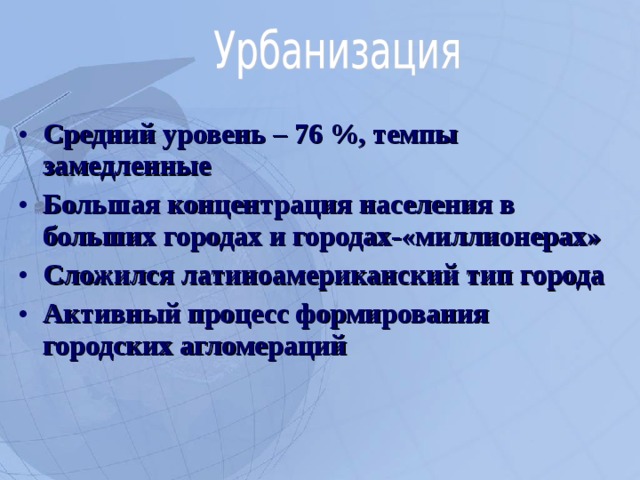 Урбанизация

• Средний уровень – 76 %, темпы замедленные
• Большая концентрация населения в больших городах и городах-«миллионерах»
• Сложился латиноамериканский тип города
• Активный процесс формирования городских агломераций